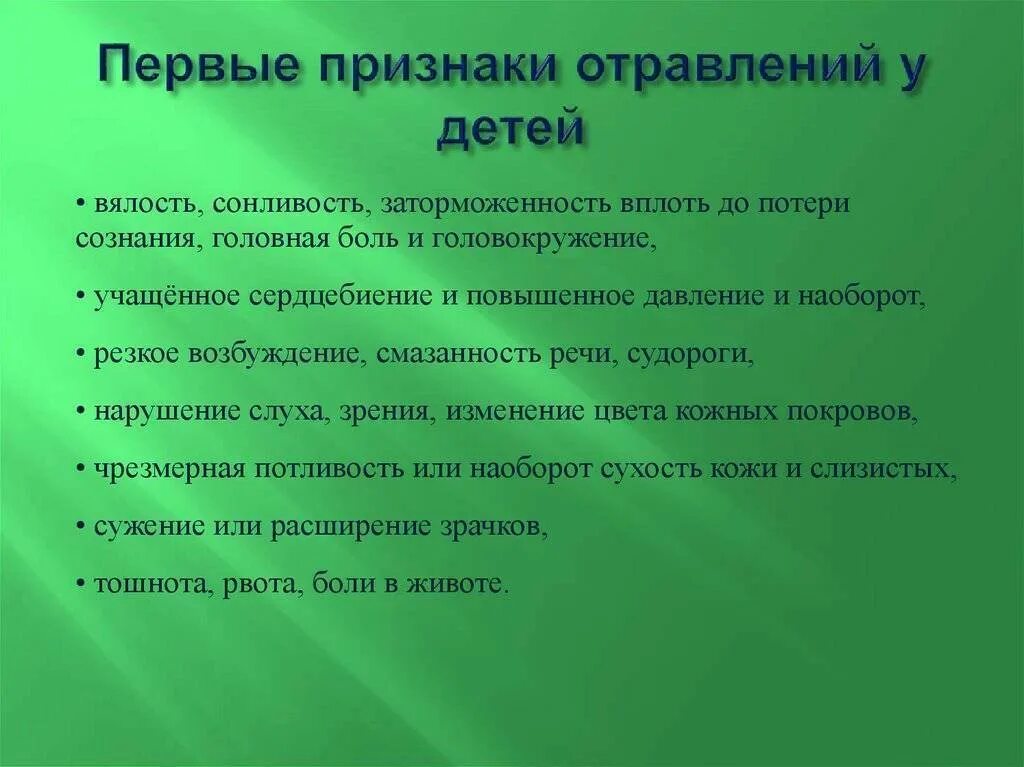 Первые признаки отравлений у детей

• вялость, сонливость, заторможенность вплоть до потери сознания, головная боль и головокружение,

• учащённое сердцебиение и повышенное давление и наоборот,

• резкое возбуждение, смазанность речи, судороги,

• нарушение слуха, зрения, изменение цвета кожных покровов,

• чрезмерная потливость или наоборот сухость кожи и слизистых,

• сужение или расширение зрачков,

• тошнота, рвота, боли в животе.